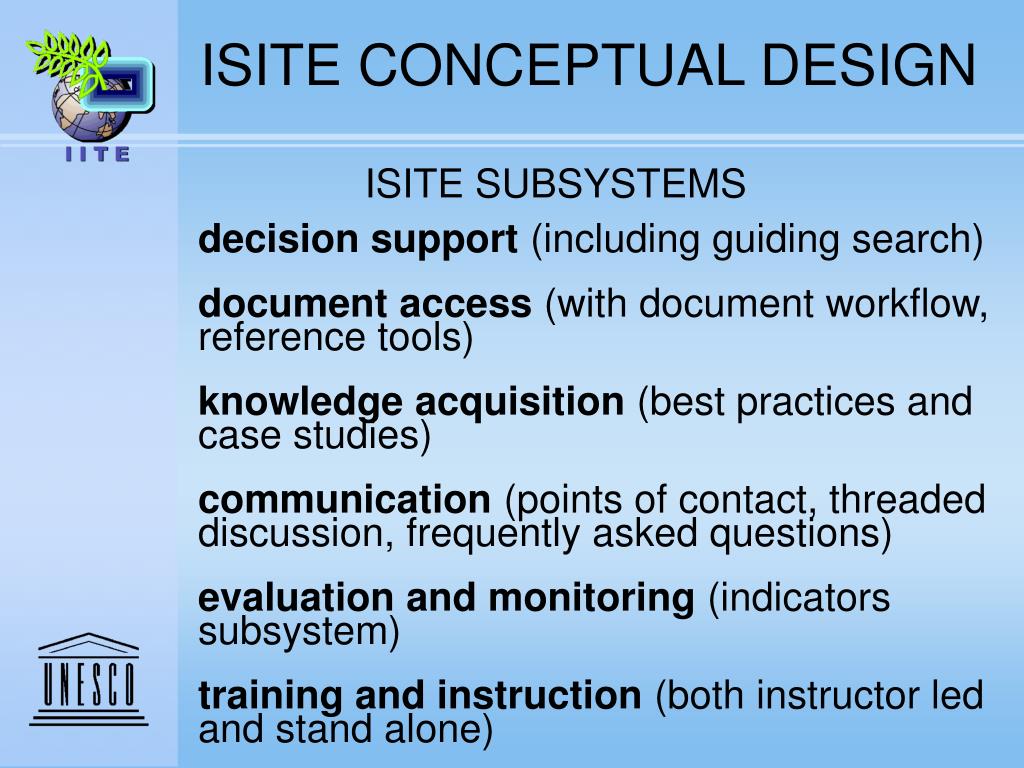 IITE

ISITE CONCEPTUAL DESIGN

ISITE SUBSYSTEMS

decision support (including guiding search)

document access (with document workflow, reference tools)

knowledge acquisition (best practices and case studies)

communication (points of contact, threaded discussion, frequently asked questions)

evaluation and monitoring (indicators subsystem)

training and instruction (both instructor led and stand alone)

UNESCO